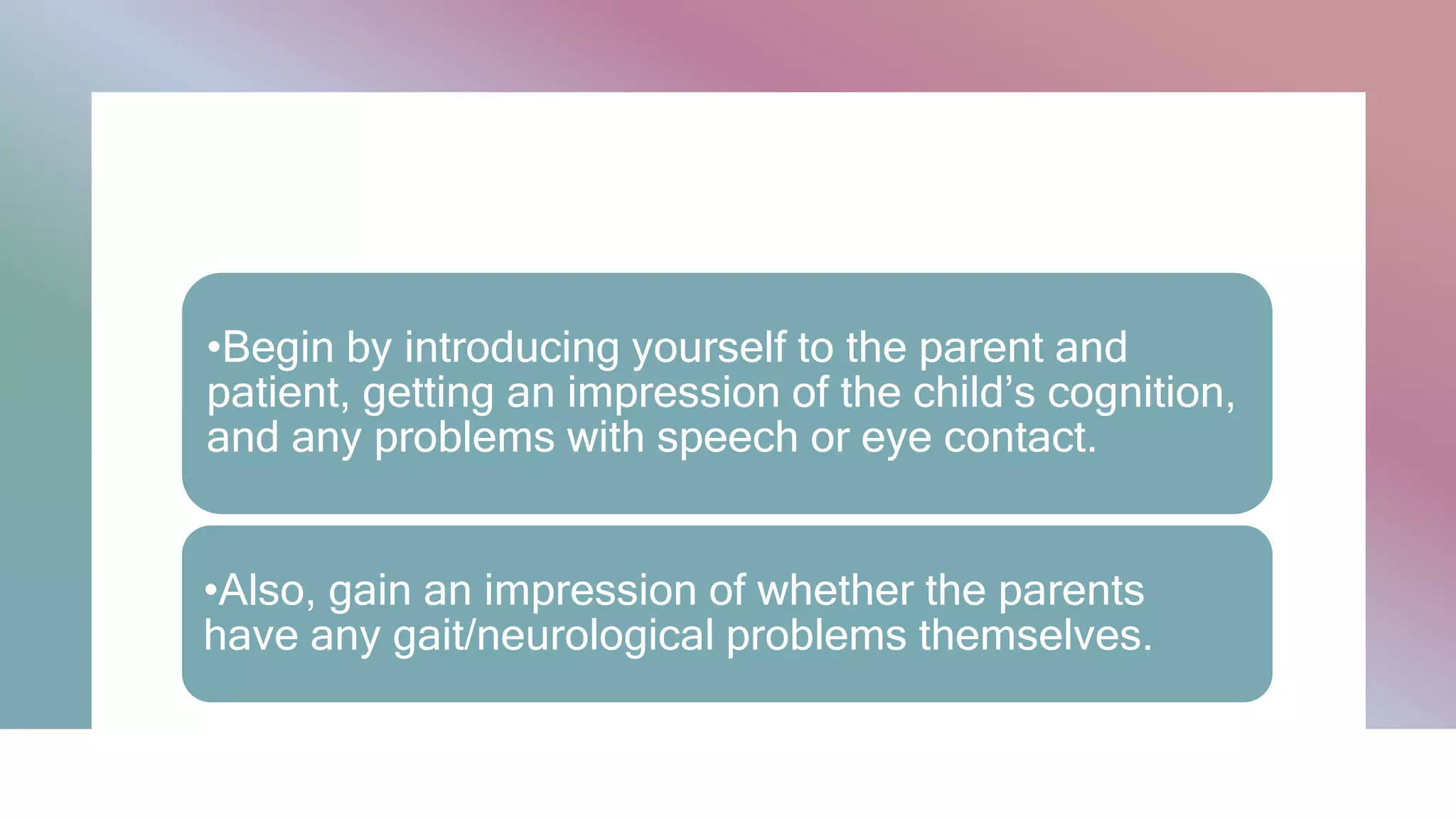 • Begin by introducing yourself to the parent and patient, getting an impression of the child's cognition, and any problems with speech or eye contact.

• Also, gain an impression of whether the parents have any gait/neurological problems themselves.